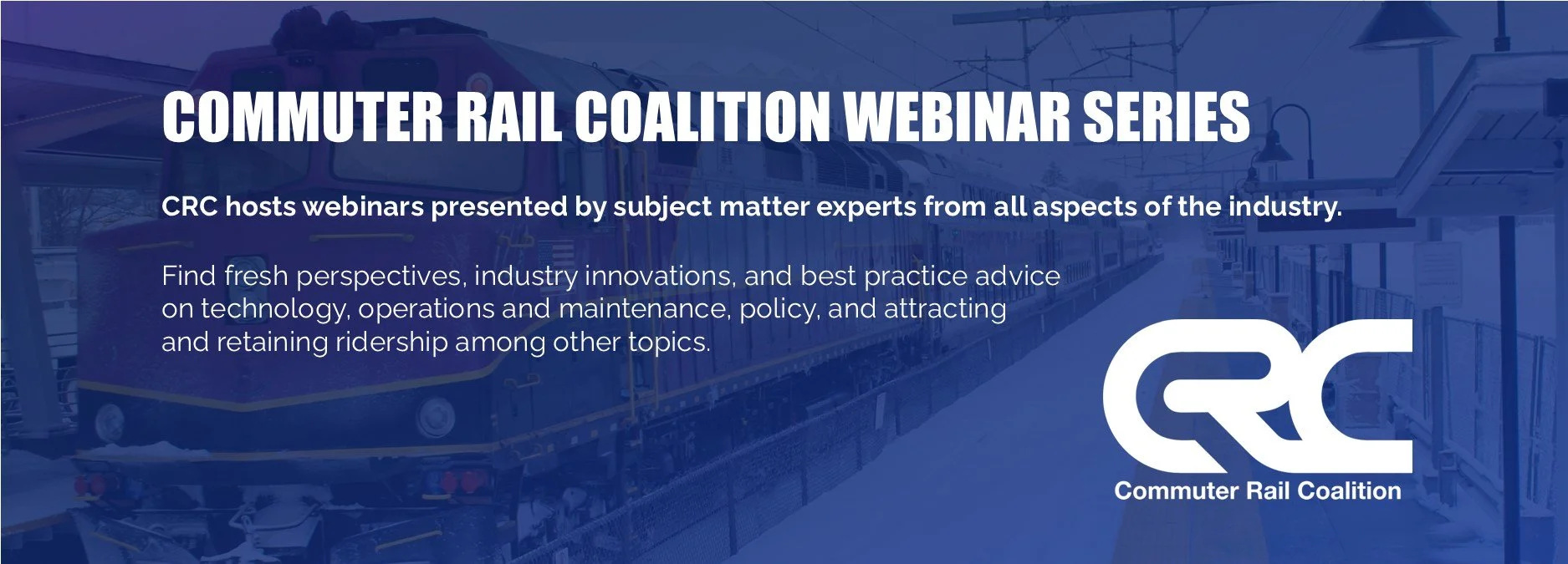 COMMUTER RAIL COALITION WEBINAR SERIES

CRC hosts webinars presented by subject matter experts from all aspects of the industry.

Find fresh perspectives, industry innovations, and best practice advice on technology, operations and maintenance, policy, and attracting and retaining ridership among other topics.

CRC
Commuter Rail Coalition